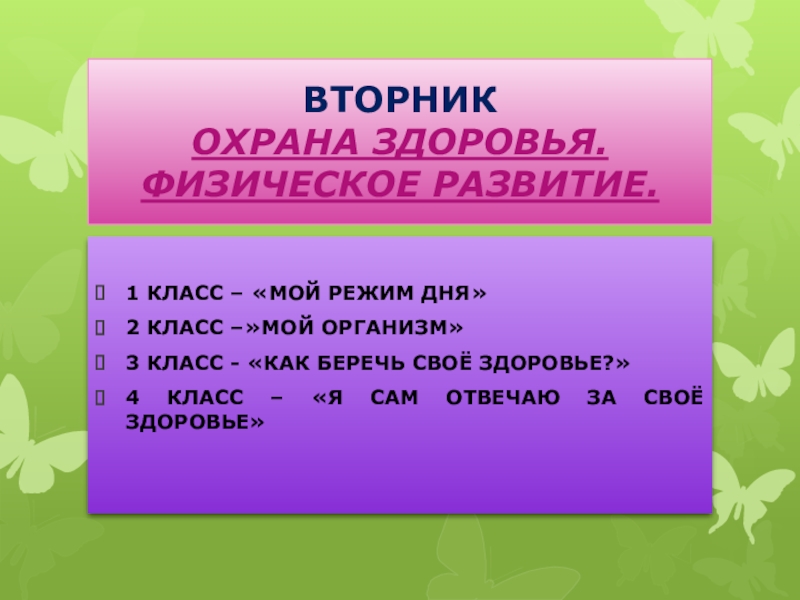 ВТОРНИК
ОХРАНА ЗДОРОВЬЯ. ФИЗИЧЕСКОЕ РАЗВИТИЕ.

1 КЛАСС – «МОЙ РЕЖИМ ДНЯ»
2 КЛАСС –»МОЙ ОРГАНИЗМ»
3 КЛАСС - «КАК БЕРЕЧЬ СВОЁ ЗДОРОВЬЕ?»
4 КЛАСС – «Я САМ ОТВЕЧАЮ ЗА СВОЁ ЗДОРОВЬЕ»